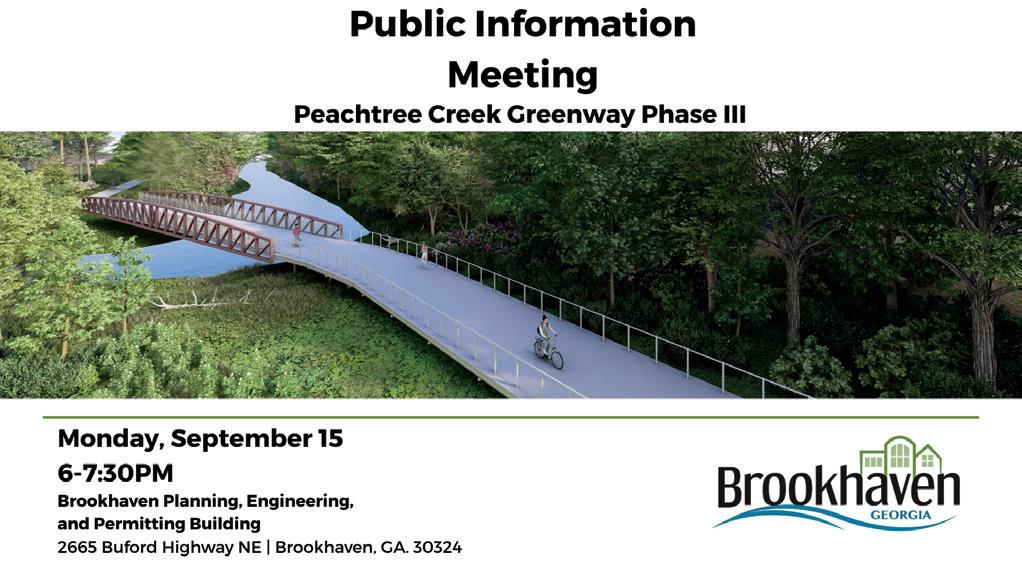 Public Information Meeting

Peachtree Creek Greenway Phase III

Monday, September 15

6-7:30PM

Brookhaven Planning, Engineering, and Permitting Building

2665 Buford Highway NE | Brookhaven, GA. 30324

Brookhaven

GEORGIA